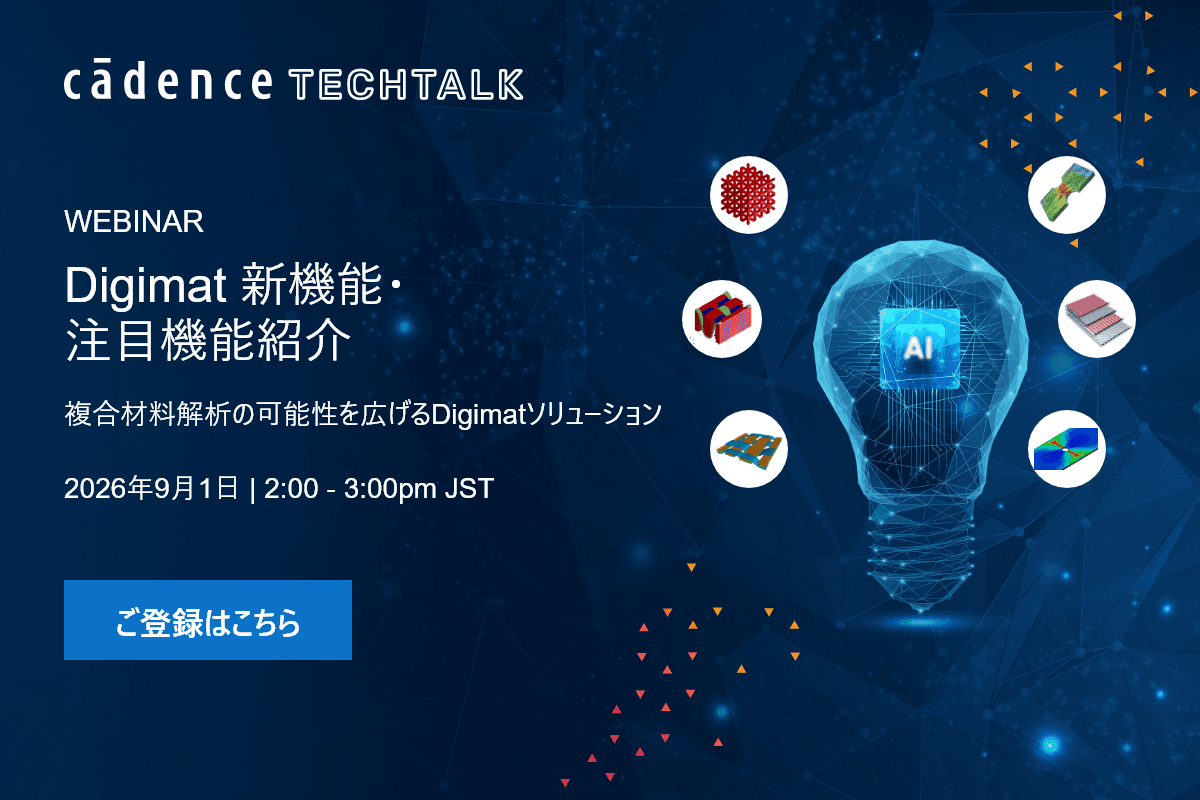 cādence TECHTALK

WEBINAR

Digimat 新機能・
注目機能紹介

複合材料解析の可能性を広げるDigimatソリューション

2026年9月1日 | 2:00 - 3:00pm JST

ご登録はこちら

AI